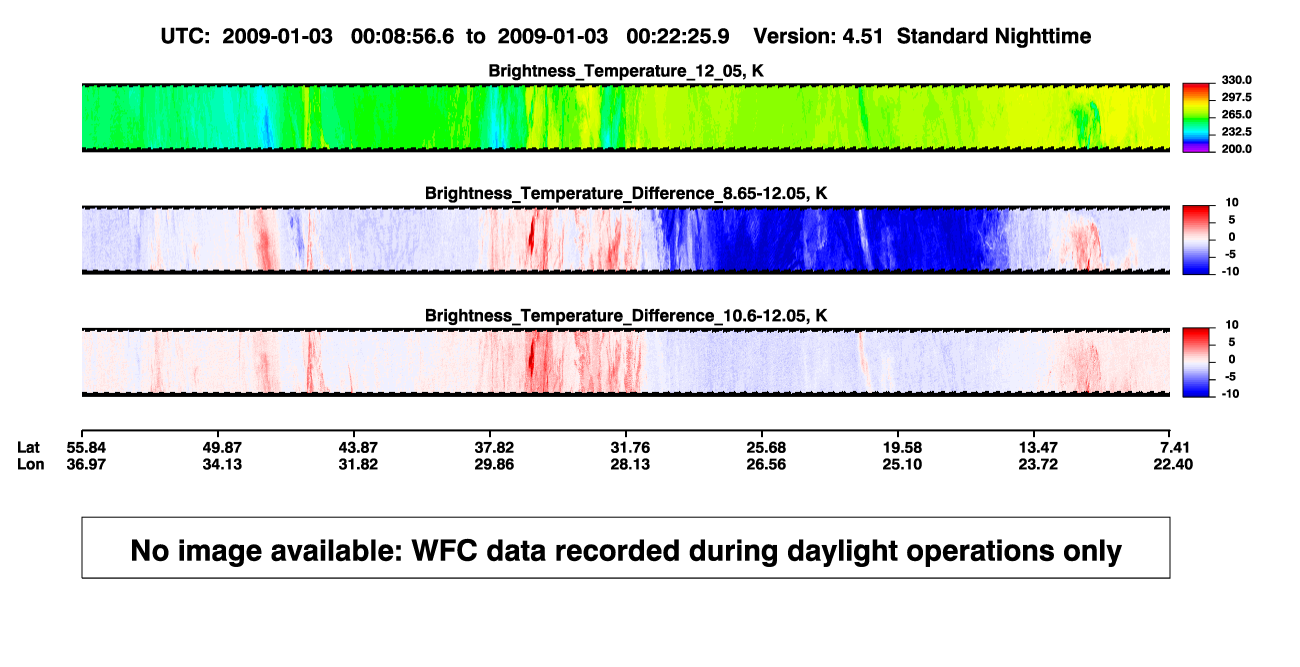 UTC: 2009-01-03 00:08:56.6 to 2009-01-03 00:22:25.9 Version: 4.51 Standard Nighttime

Brightness_Temperature_12_05, K

330.0
297.5
265.0
232.5
200.0

Brightness_Temperature_Difference_8.65-12.05, K

10
5
0
-5
-10

Brightness_Temperature_Difference_10.6-12.05, K

10
5
0
-5
-10

| Lat | 55.84 | 49.87 | 43.87 | 37.82 | 31.76 | 25.68 | 19.58 | 13.47 | 7.41 |
|---|---|---|---|---|---|---|---|---|---|
| Lon | 36.97 | 34.13 | 31.82 | 29.86 | 28.13 | 26.56 | 25.10 | 23.72 | 22.40 |

No image available: WFC data recorded during daylight operations only